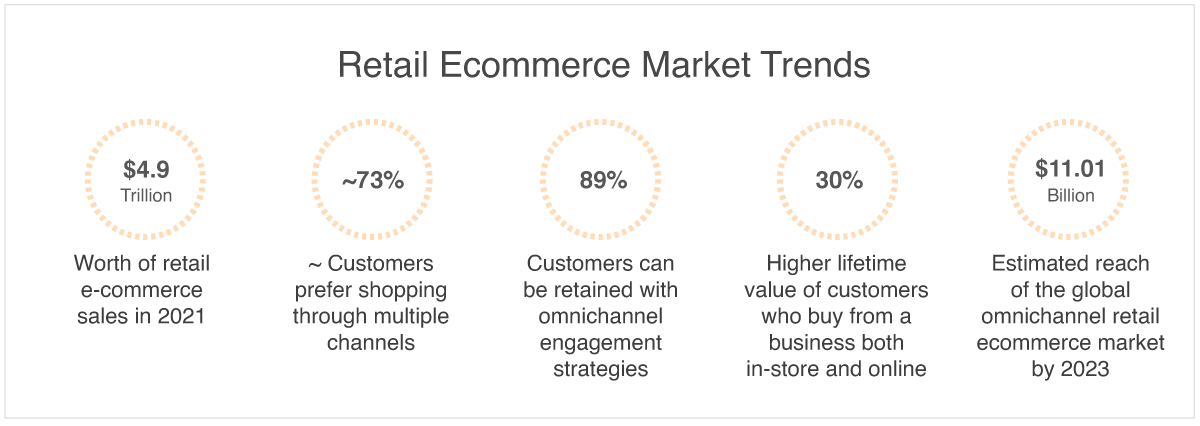 Retail Ecommerce Market Trends

\$4.9
Trillion

Worth of retail e-commerce sales in 2021

~73%

~ Customers prefer shopping through multiple channels

89%

Customers can be retained with omnichannel engagement strategies

30%

Higher lifetime value of customers who buy from a business both in-store and online

\$11.01
Billion

Estimated reach of the global omnichannel retail ecommerce market by 2023